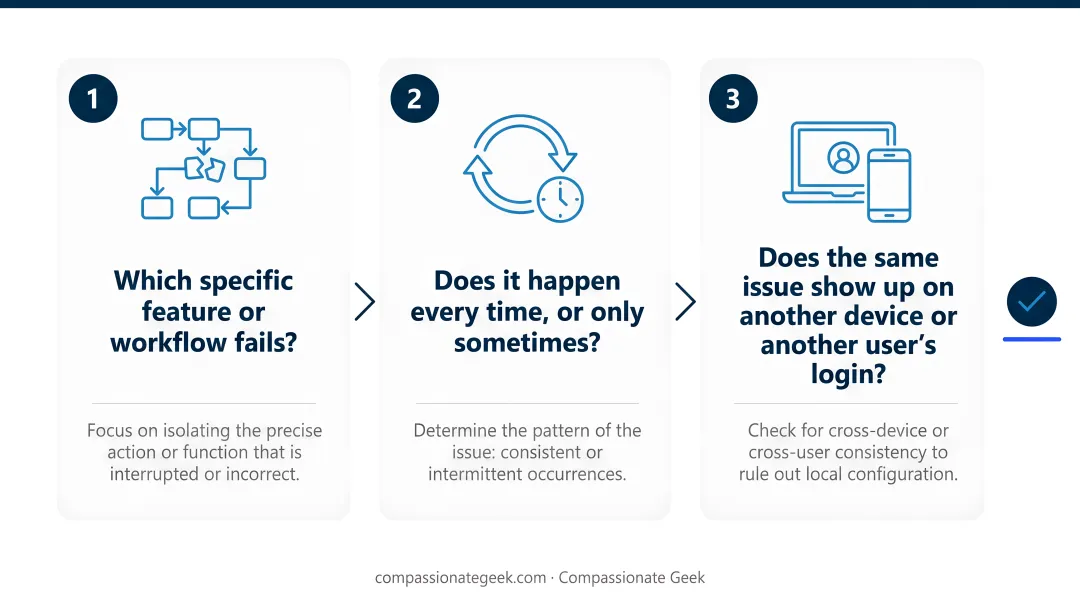 1

Which specific feature or workflow fails?

Focus on isolating the precise action or function that is interrupted or incorrect.

2

Does it happen every time, or only sometimes?

Determine the pattern of the issue: consistent or intermittent occurrences.

3

Does the same issue show up on another device or another user's login?

Check for cross-device or cross-user consistency to rule out local configuration.

compassionategeek.com · Compassionate Geek